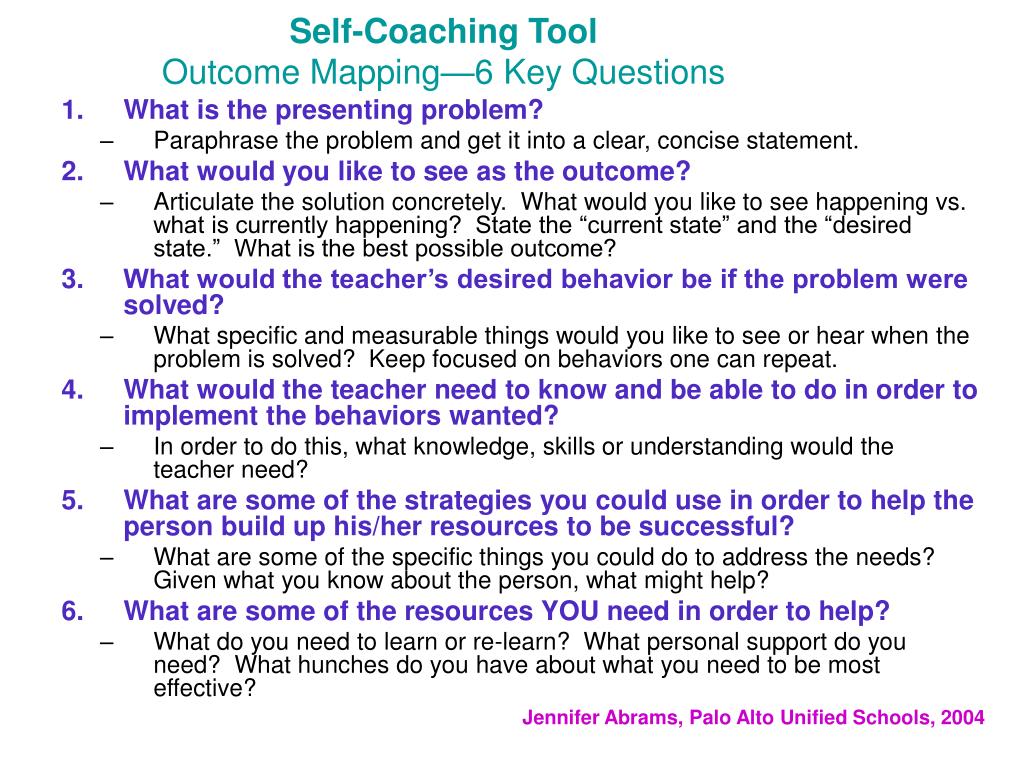 Self-Coaching Tool
Outcome Mapping—6 Key Questions

1. What is the presenting problem?
– Paraphrase the problem and get it into a clear, concise statement.
2. What would you like to see as the outcome?
– Articulate the solution concretely. What would you like to see happening vs. what is currently happening? State the “current state” and the “desired state.” What is the best possible outcome?
3. What would the teacher’s desired behavior be if the problem were solved?
– What specific and measurable things would you like to see or hear when the problem is solved? Keep focused on behaviors one can repeat.
4. What would the teacher need to know and be able to do in order to implement the behaviors wanted?
– In order to do this, what knowledge, skills or understanding would the teacher need?
5. What are some of the strategies you could use in order to help the person build up his/her resources to be successful?
– What are some of the specific things you could do to address the needs? Given what you know about the person, what might help?
6. What are some of the resources YOU need in order to help?
– What do you need to learn or re-learn? What personal support do you need? What hunches do you have about what you need to be most effective?

Jennifer Abrams, Palo Alto Unified Schools, 2004